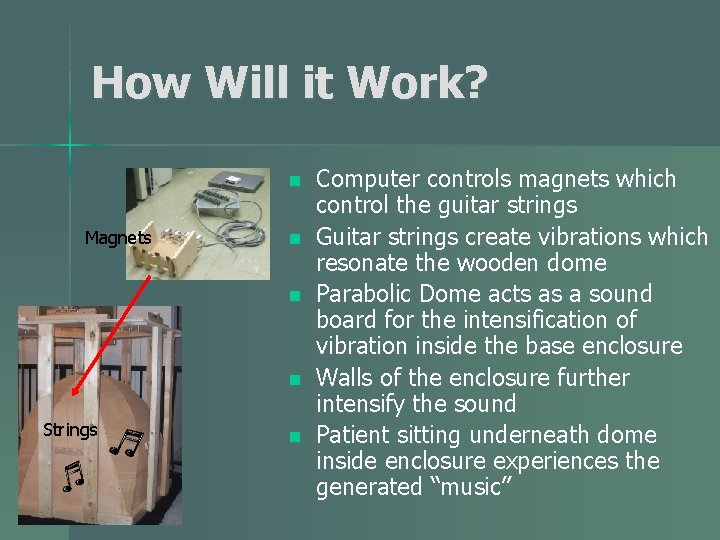 How Will it Work?

Magnets

Strings

- Computer controls magnets which control the guitar strings
- Guitar strings create vibrations which resonate the wooden dome
- Parabolic Dome acts as a sound board for the intensification of vibration inside the base enclosure
- Walls of the enclosure further intensify the sound
- Patient sitting underneath dome inside enclosure experiences the generated “music”